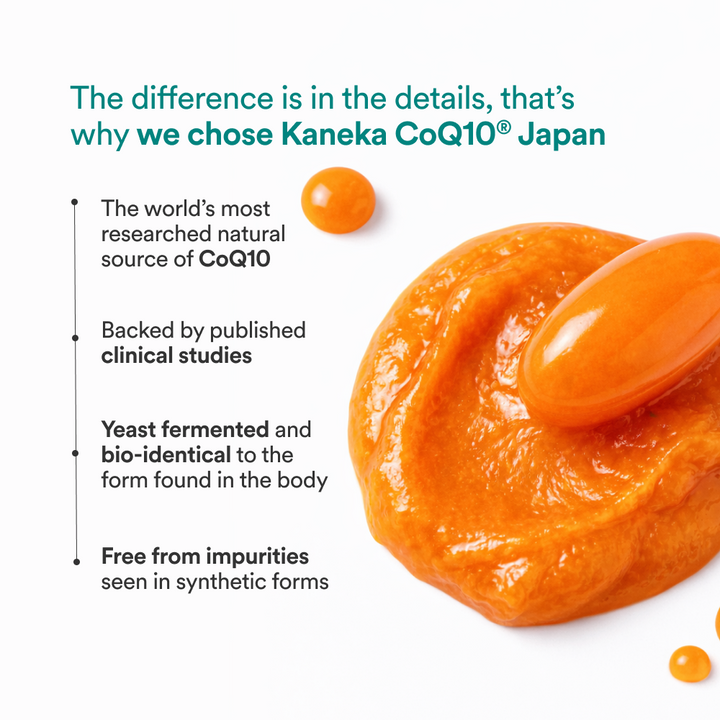 The difference is in the details, that's why we chose Kaneka CoQ10® Japan

The world's most researched natural source of CoQ10

Backed by published clinical studies

Yeast fermented and bio-identical to the form found in the body

Free from impurities seen in synthetic forms